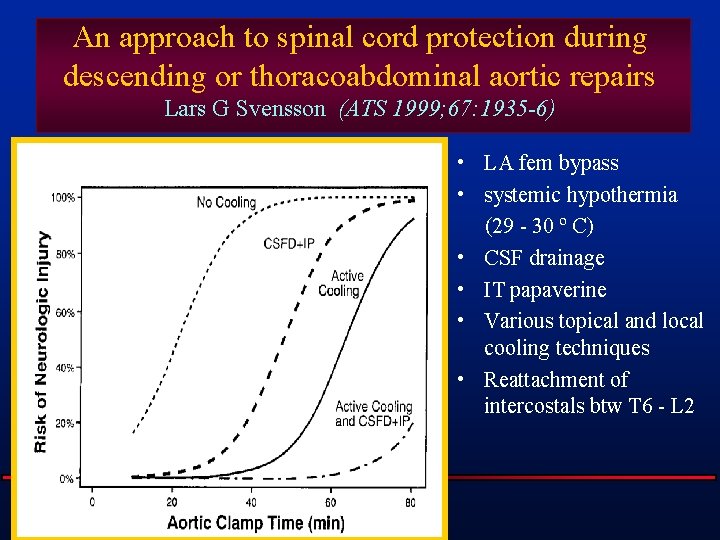 An approach to spinal cord protection during descending or thoracoabdominal aortic repairs
Lars G Svensson (ATS 1999;67:1935-6)

Risk of Neurologic Injury
100%
80%
60%
40%
20%
0%
No Cooling
CSFD+IP
Active Cooling
Active Cooling and CSFD+IP
0
20
40
60
80
Aortic Clamp Time (min)

• LA fem bypass
• systemic hypothermia (29 - 30 º C)
• CSF drainage
• IT papaverine
• Various topical and local cooling techniques
• Reattachment of intercostals btw T6 - L2